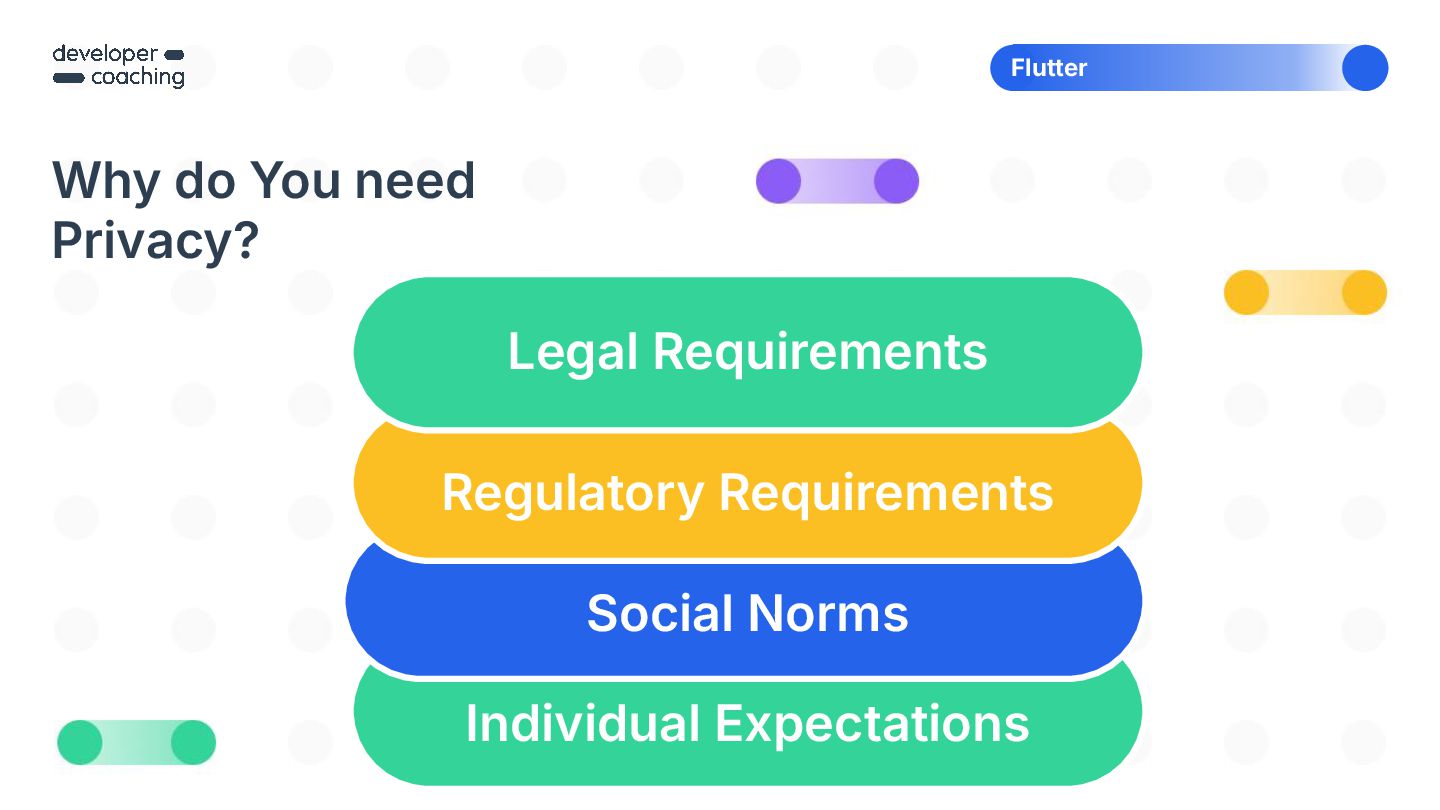 developer
coaching

Flutter

Why do You need Privacy?

Legal Requirements

Regulatory Requirements

Social Norms

Individual Expectations